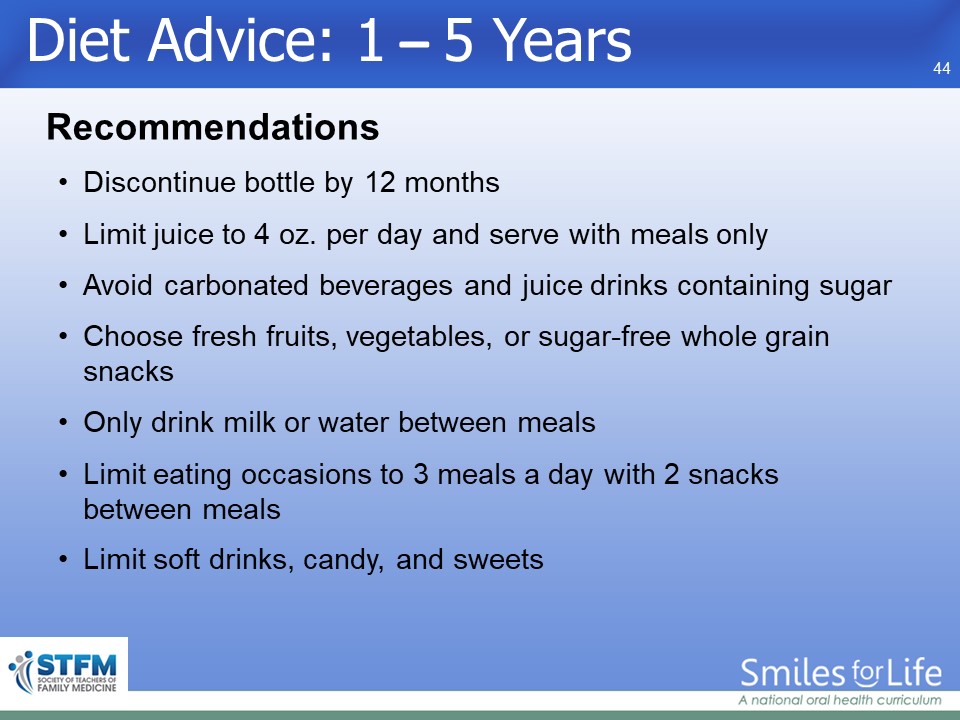 Diet Advice: 1 – 5 Years

44

Recommendations

• Discontinue bottle by 12 months

• Limit juice to 4 oz. per day and serve with meals only

• Avoid carbonated beverages and juice drinks containing sugar

• Choose fresh fruits, vegetables, or sugar-free whole grain snacks

• Only drink milk or water between meals

• Limit eating occasions to 3 meals a day with 2 snacks between meals

• Limit soft drinks, candy, and sweets

STFM SOCIETY OF TEACHERS OF FAMILY MEDICINE

Smiles for Life
A national oral health curriculum